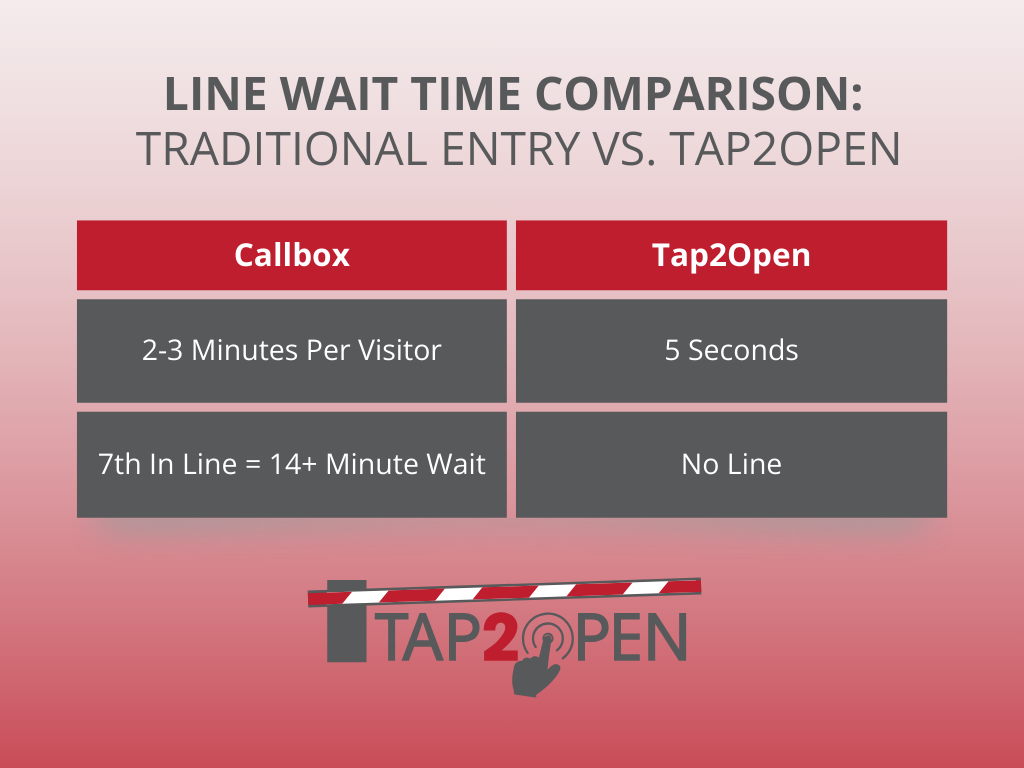 LINE WAIT TIME COMPARISON:
TRADITIONAL ENTRY VS. TAP2OPEN

| Callbox | Tap2Open |
|---|---|
| 2-3 Minutes Per Visitor | 5 Seconds |
| 7th In Line = 14+ Minute Wait | No Line |

TAP2OPEN